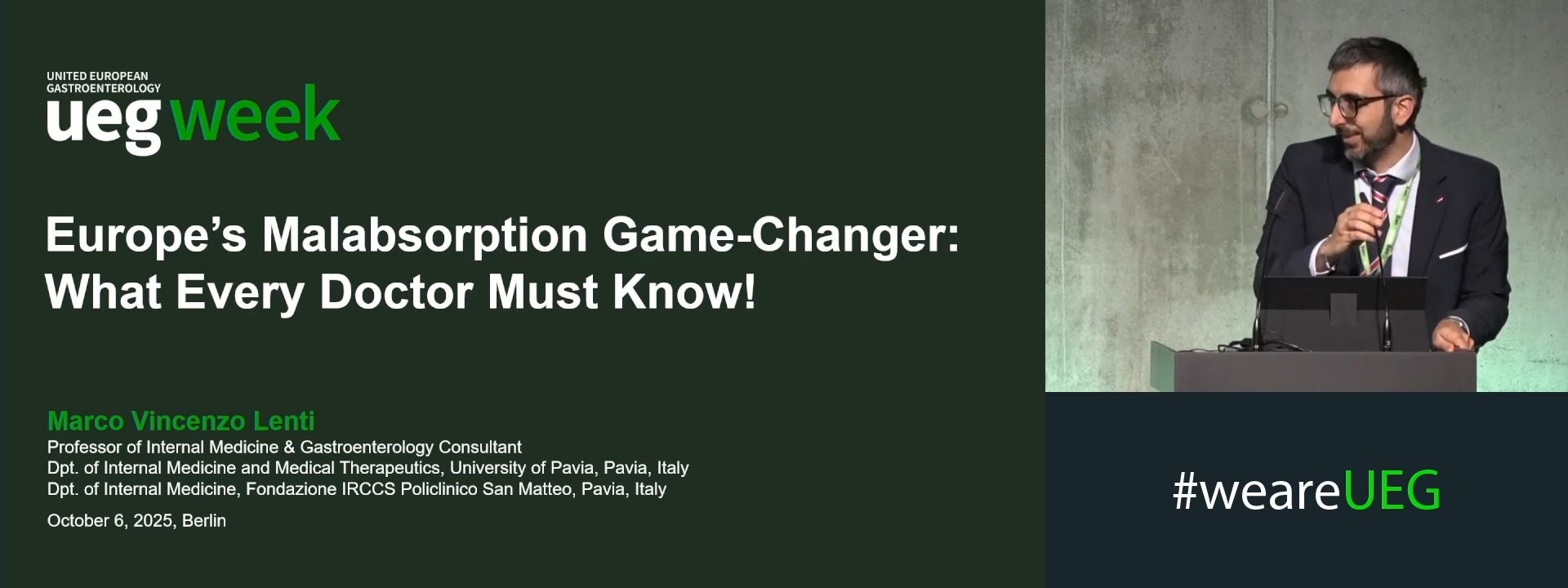 UNITED EUROPEAN GASTROENTEROLOGY
ueg week

Europe's Malabsorption Game-Changer: What Every Doctor Must Know!

Marco Vincenzo Lenti
Professor of Internal Medicine & Gastroenterology Consultant
Dpt. of Internal Medicine and Medical Therapeutics, University of Pavia, Pavia, Italy
Dpt. of Internal Medicine, Fondazione IRCCS Policlinico San Matteo, Pavia, Italy

October 6, 2025, Berlin

#weareUEG